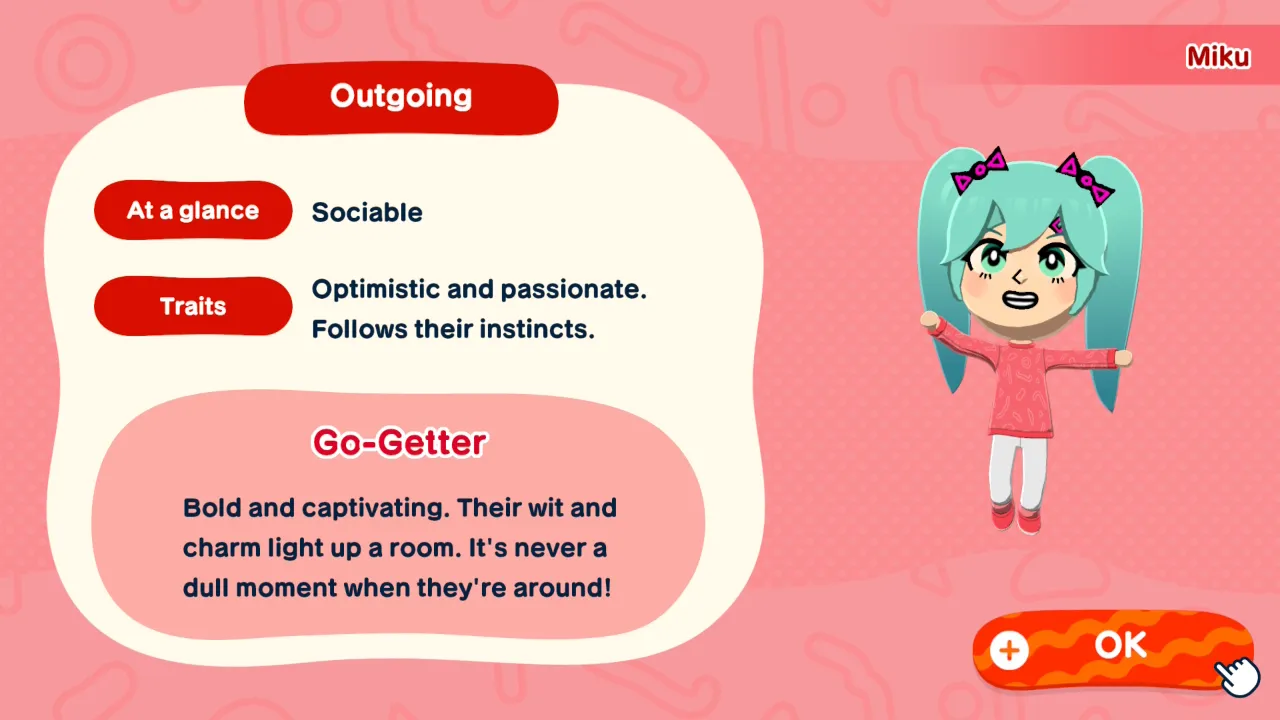 Miku

Outgoing

At a glance
Sociable

Traits
Optimistic and passionate. Follows their instincts.

Go-Getter

Bold and captivating. Their wit and charm light up a room. It's never a dull moment when they're around!

+ OK